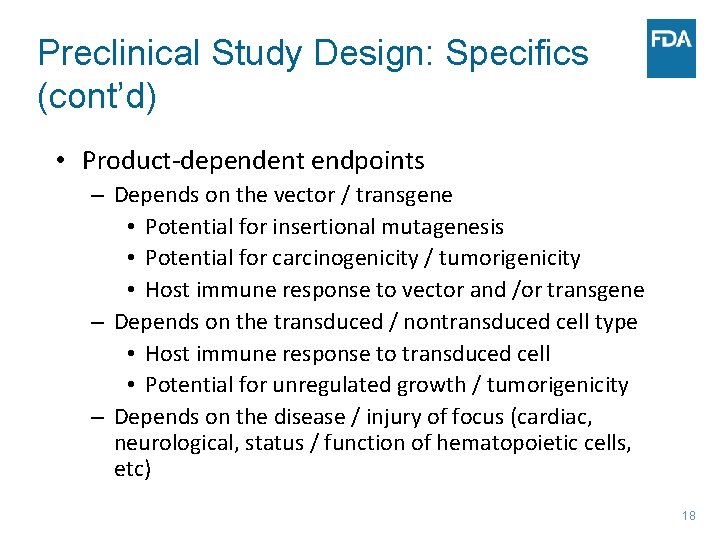 Preclinical Study Design: Specifics (cont'd)

FDA

• Product-dependent endpoints
– Depends on the vector / transgene
• Potential for insertional mutagenesis
• Potential for carcinogenicity / tumorigenicity
• Host immune response to vector and /or transgene
– Depends on the transduced / nontransduced cell type
• Host immune response to transduced cell
• Potential for unregulated growth / tumorigenicity
– Depends on the disease / injury of focus (cardiac, neurological, status / function of hematopoietic cells, etc)

18